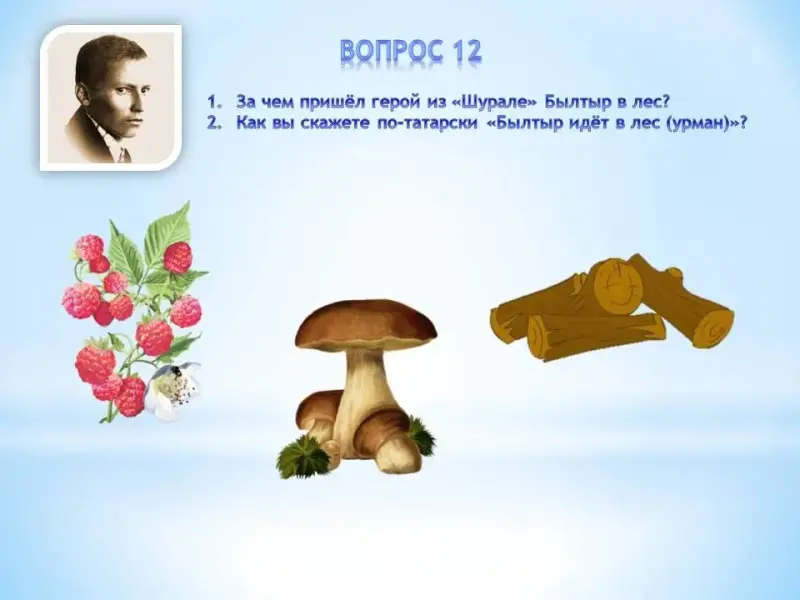 ВОПРОС 12

1. За чем пришёл герой из «Шурале» Былтыр в лес?
2. Как вы скажете по-татарски «Былтыр идёт в лес (урман)»?